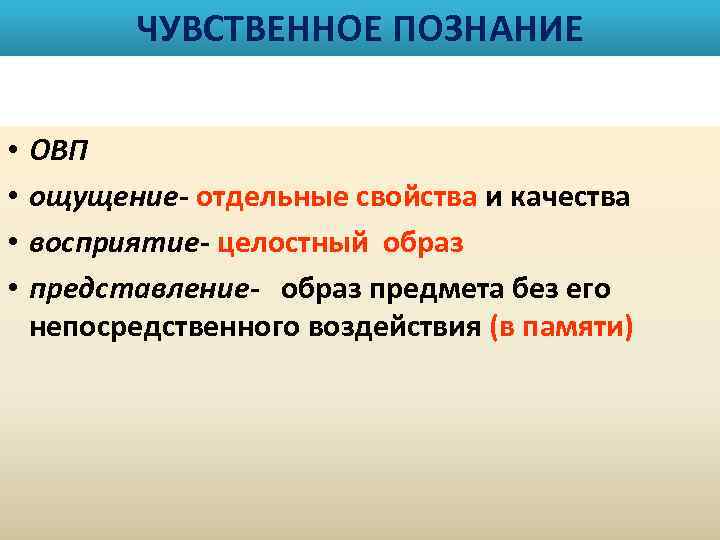 ЧУВСТВЕННОЕ ПОЗНАНИЕ

• ОВП
• ощущение- отдельные свойства и качества
• восприятие- целостный образ
• представление- образ предмета без его непосредственного воздействия (в памяти)